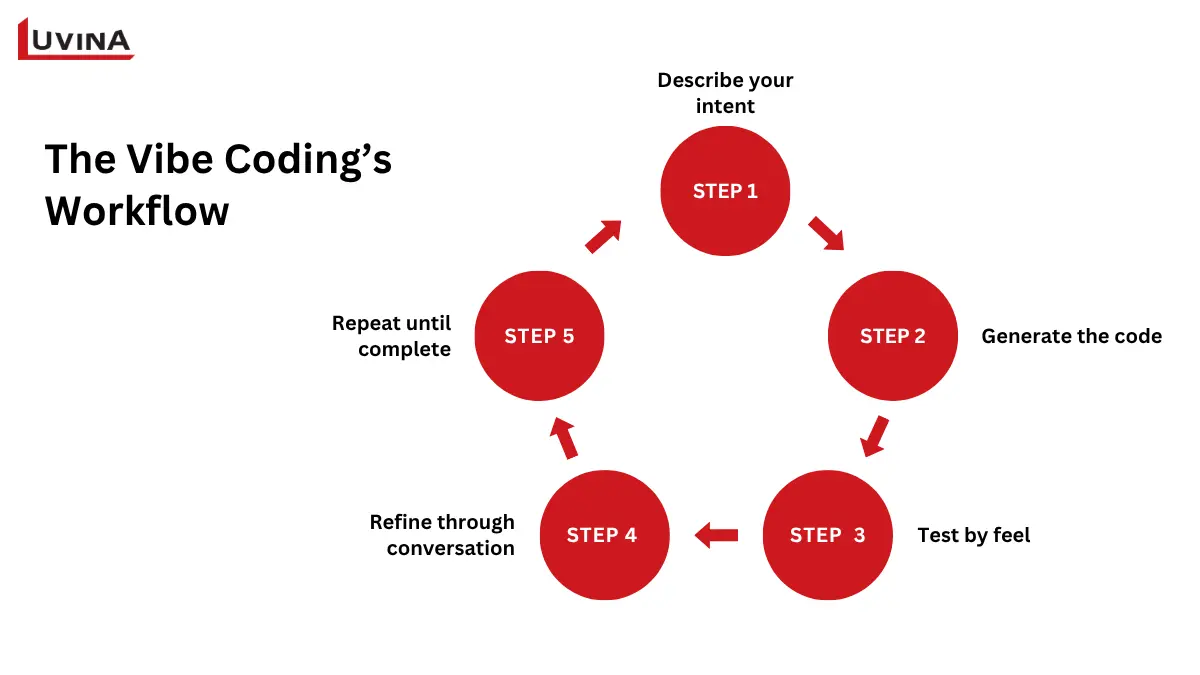 LUVINA

The Vibe Coding's Workflow

Describe your intent

STEP 1

STEP 2

Generate the code

STEP 3

Test by feel

STEP 4

Refine through conversation

STEP 5

Repeat until complete